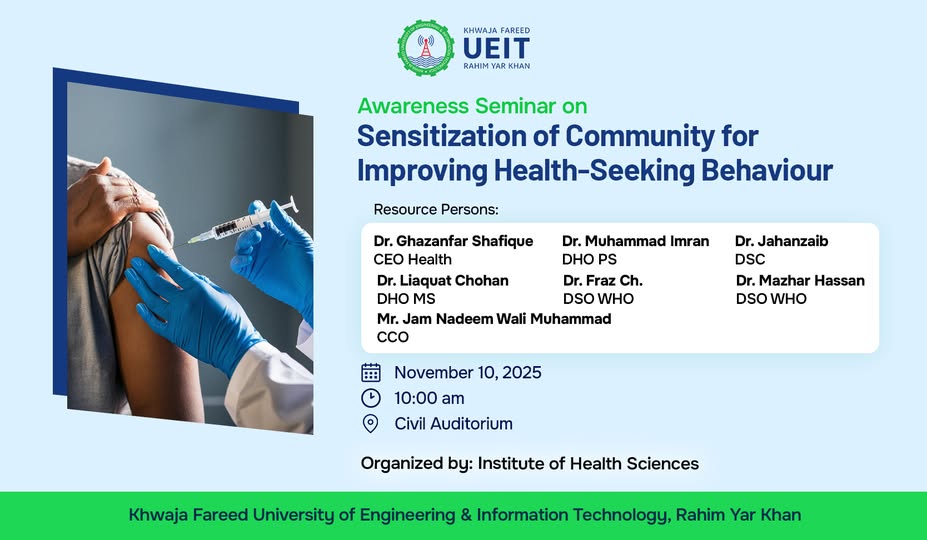 KHWAJA FAREED
UEIT
RAHIM YAR KHAN

Awareness Seminar on
Sensitization of Community for Improving Health-Seeking Behaviour

Resource Persons:

Dr. Ghazanfar Shafique
CEO Health

Dr. Muhammad Imran
DHO PS

Dr. Jahanzaib
DSC

Dr. Liaquat Chohan
DHO MS

Dr. Fraz Ch.
DSO WHO

Dr. Mazhar Hassan
DSO WHO

Mr. Jam Nadeem Wali Muhammad
CCO

November 10, 2025
10:00 am
Civil Auditorium

Organized by: Institute of Health Sciences

Khwaja Fareed University of Engineering & Information Technology, Rahim Yar Khan